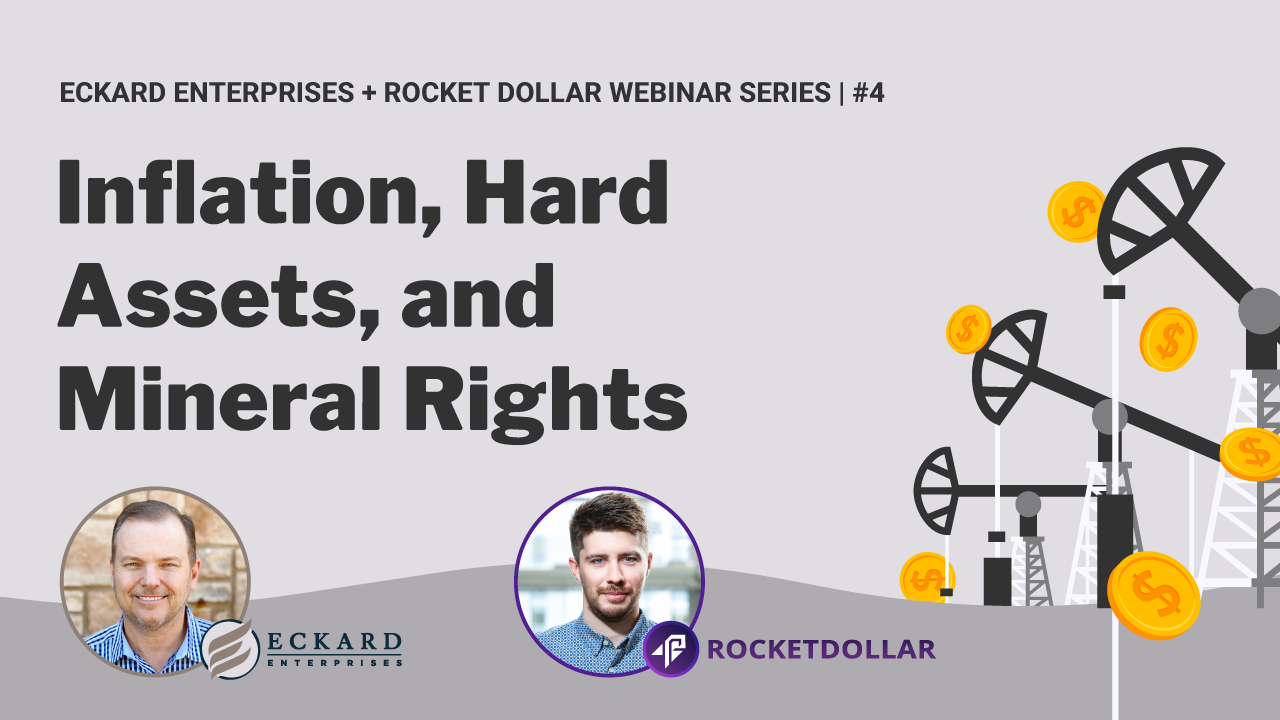 ECKARD ENTERPRISES + ROCKET DOLLAR WEBINAR SERIES | #4

Inflation, Hard Assets, and Mineral Rights

ECKARD ENTERPRISES

ROCKETDOLLAR